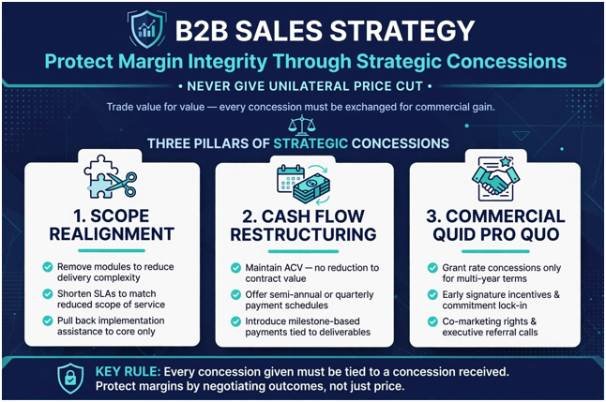 B2B SALES STRATEGY

Protect Margin Integrity Through Strategic Concessions

• NEVER GIVE UNILATERAL PRICE CUT •

Trade value for value — every concession must be exchanged for commercial gain.

THREE PILLARS OF STRATEGIC CONCESSIONS

1. SCOPE REALIGNMENT

Remove modules to reduce delivery complexity

Shorten SLAs to match reduced scope of service

Pull back implementation assistance to core only

2. CASH FLOW RESTRUCTURING

Maintain ACV — no reduction to contract value

Offer semi-annual or quarterly payment schedules

Introduce milestone-based payments tied to deliverables

3. COMMERCIAL QUID PRO QUO

Grant rate concessions only for multi-year terms

Early signature incentives & commitment lock-in

Co-marketing rights & executive referral calls

KEY RULE: Every concession given must be tied to a concession received. Protect margins by negotiating outcomes, not just price.